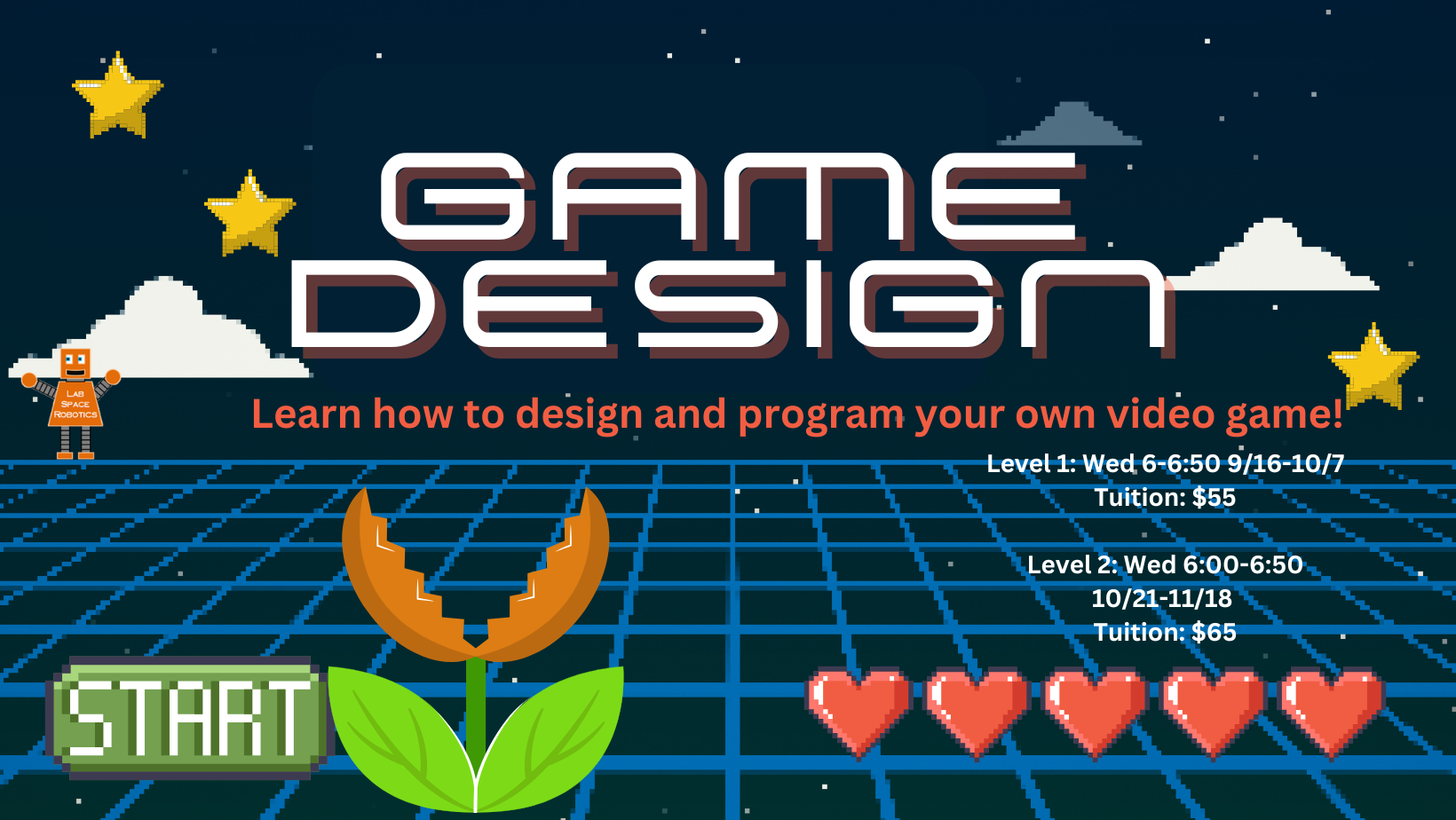 GAME DESIGN

LAB SPACE ROBOTICS

Learn how to design and program your own video game!

Level 1: Wed 6-6:50 9/16-10/7
Tuition: $55

Level 2: Wed 6:00-6:50
10/21-11/18
Tuition: $65

START